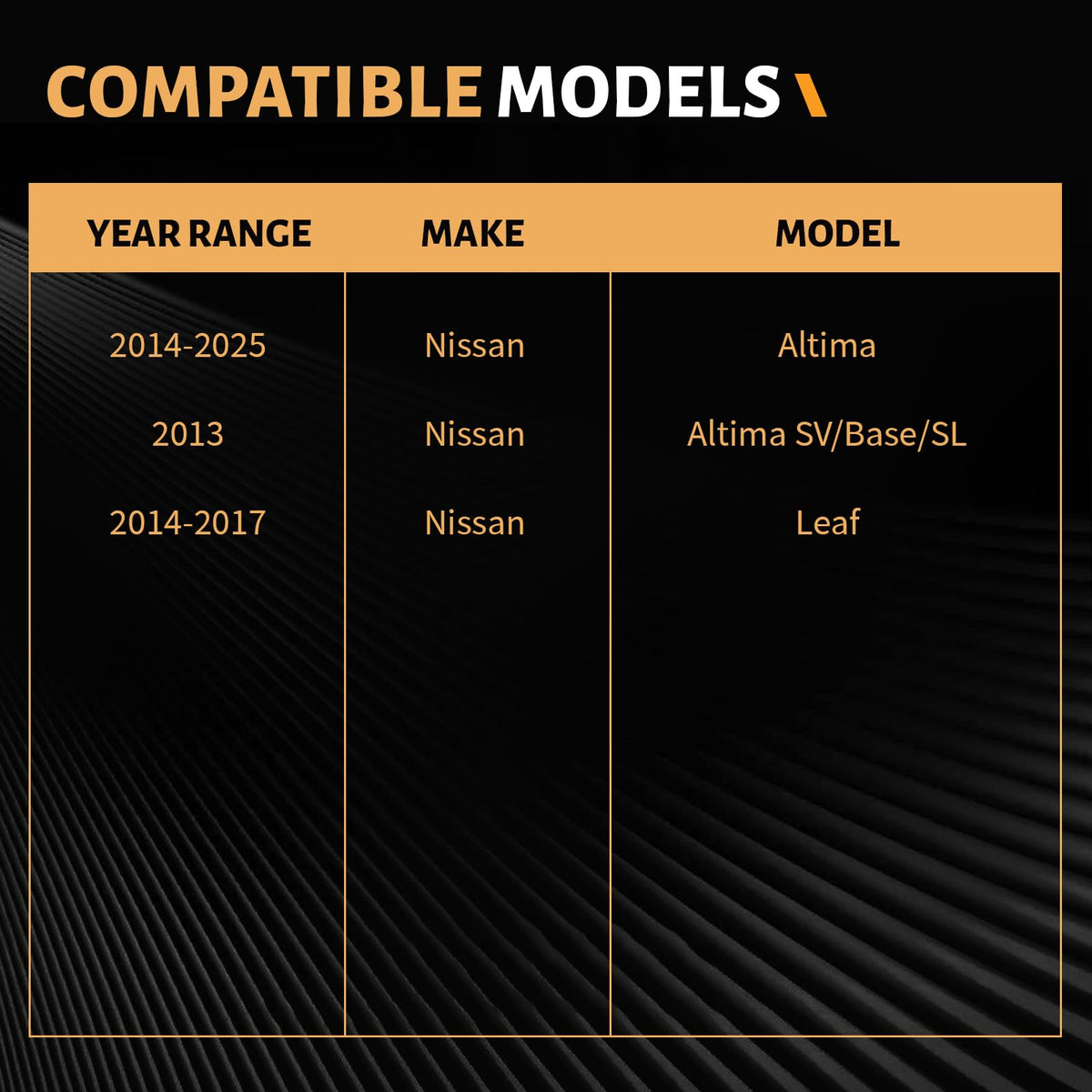 COMPATIBLE MODELS

| YEAR RANGE | MAKE | MODEL |
|---|---|---|
| 2014-2025 | Nissan | Altima |
| 2013 | Nissan | Altima SV/Base/SL |
| 2014-2017 | Nissan | Leaf |